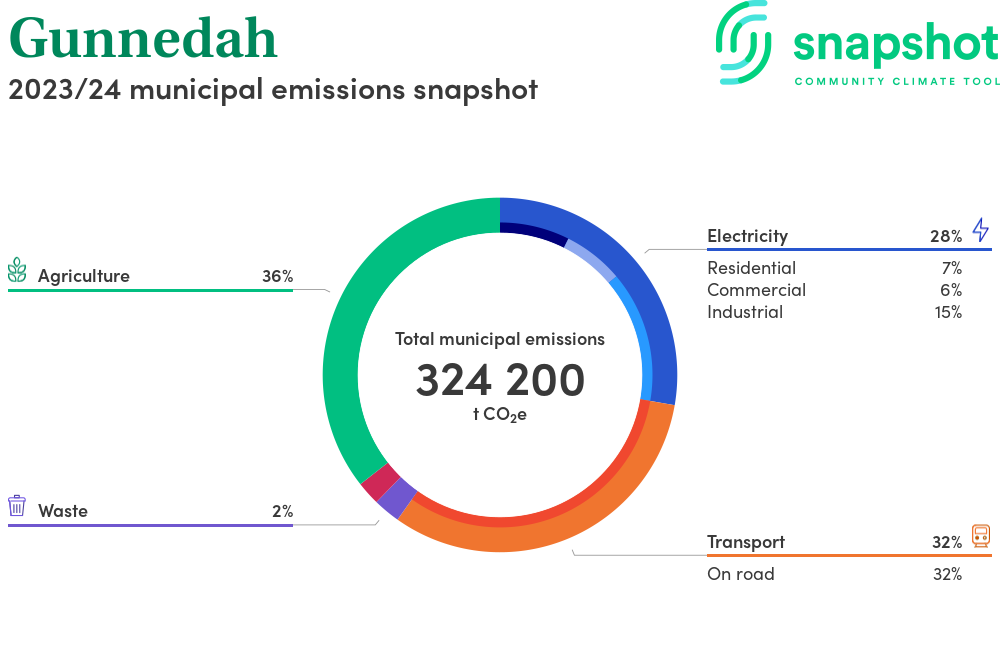 Gunnedah
2023/24 municipal emissions snapshot

snapshot
COMMUNITY CLIMATE TOOL

Agriculture 36%

Waste 2%

Total municipal emissions
324 200
t $CO_2e$

Electricity 28%
Residential 7%
Commercial 6%
Industrial 15%

Transport 32%
On road 32%